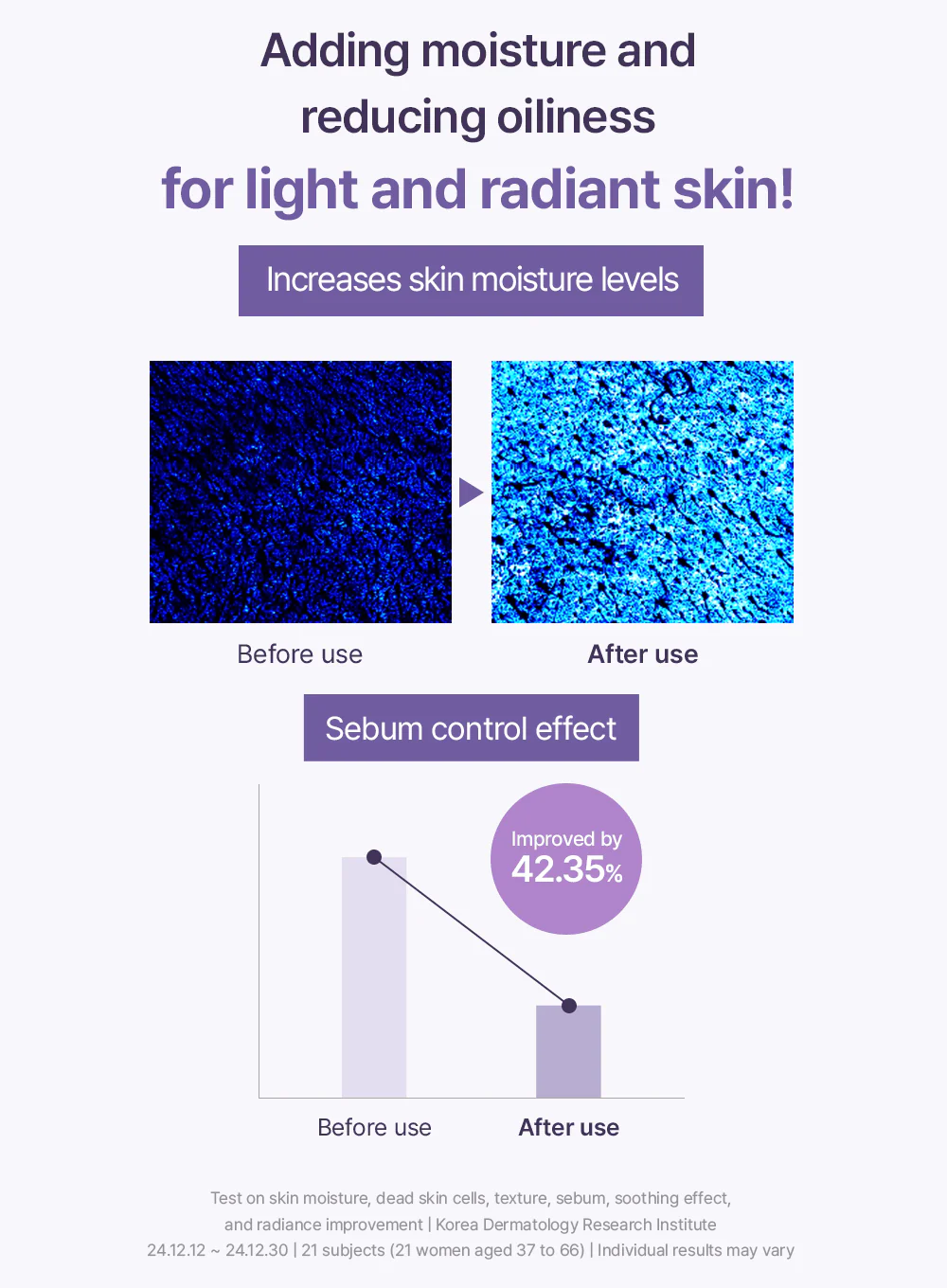 Adding moisture and reducing oiliness
for light and radiant skin!

Increases skin moisture levels

Before use

After use

Sebum control effect

Improved by
42.35%

Before use

After use

Test on skin moisture, dead skin cells, texture, sebum, soothing effect, and radiance improvement | Korea Dermatology Research Institute
24.12.12 ~ 24.12.30 | 21 subjects (21 women aged 37 to 66) | Individual results may vary